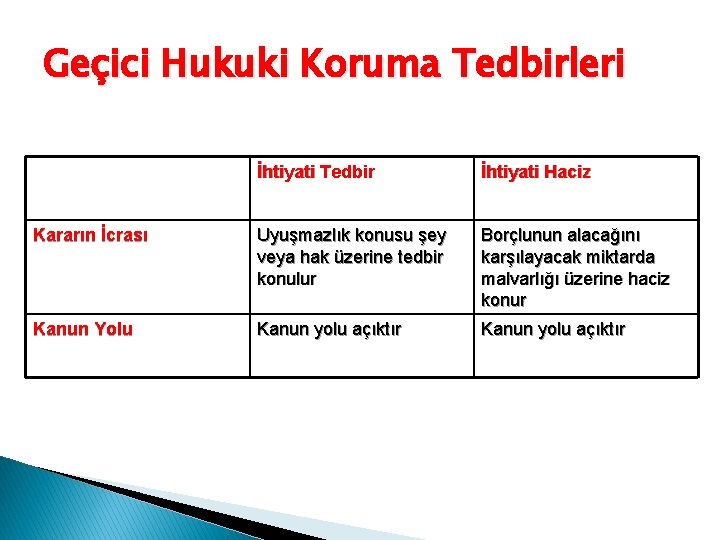 Geçici Hukuki Koruma Tedbirleri

| | İhtiyati Tedbir | İhtiyati Haciz |
|---|---|---|
| Kararın İcrası | Uyuşmazlık konusu şey veya hak üzerine tedbir konulur | Borçlunun alacağını karşılayacak miktarda malvarlığı üzerine haciz konur |
| Kanun Yolu | Kanun yolu açıktır | Kanun yolu açıktır |